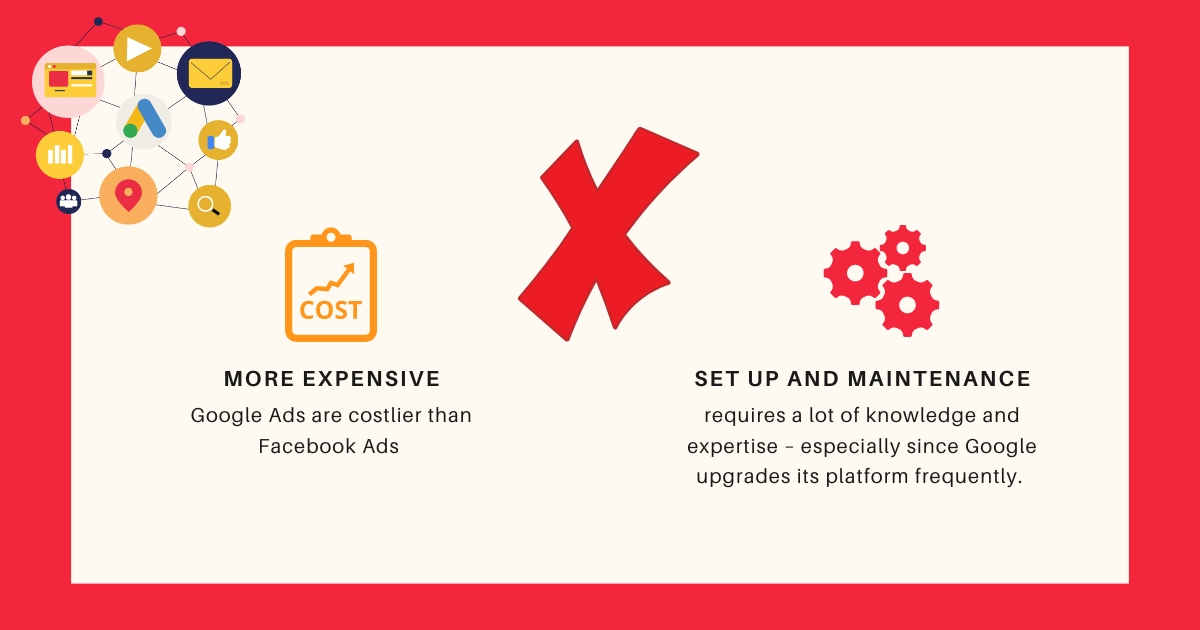 COST

MORE EXPENSIVE

Google Ads are costlier than Facebook Ads

SET UP AND MAINTENANCE

requires a lot of knowledge and expertise – especially since Google upgrades its platform frequently.